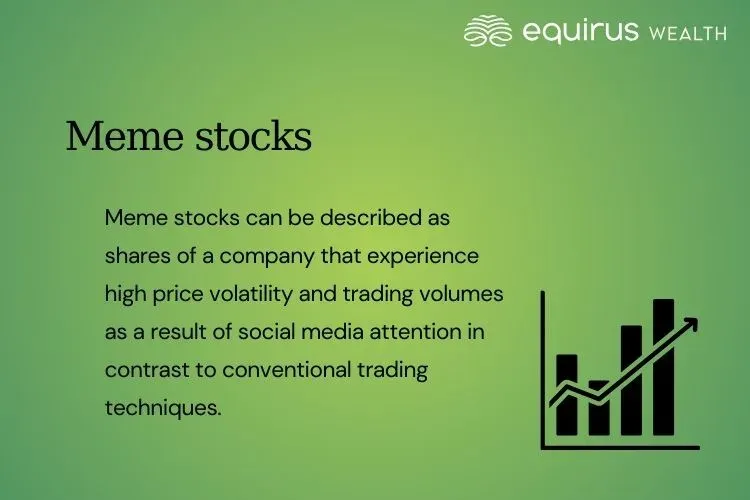 equirus WEALTH

Meme stocks

Meme stocks can be described as shares of a company that experience high price volatility and trading volumes as a result of social media attention in contrast to conventional trading techniques.